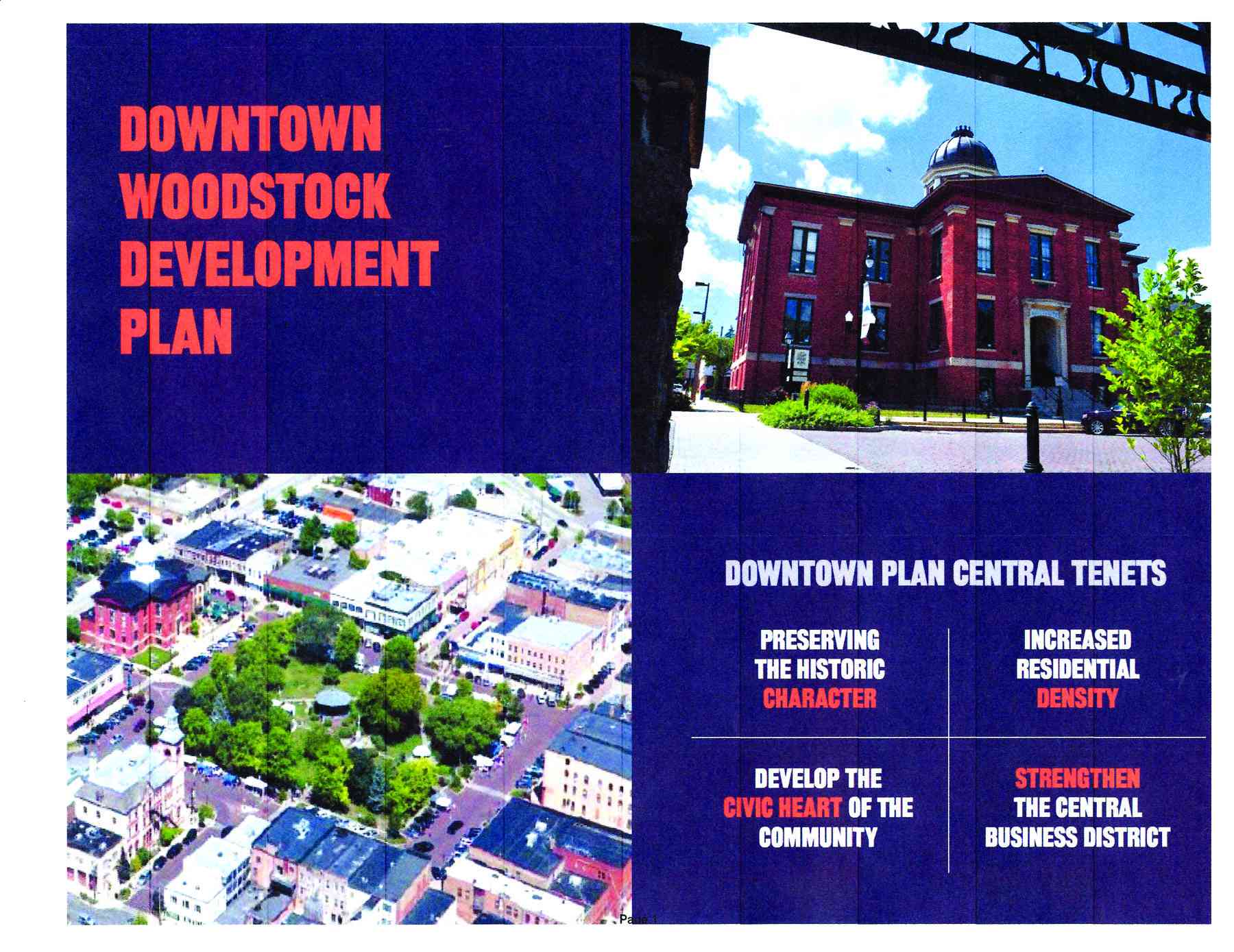 DOWNTOWN WOODSTOCK DEVELOPMENT PLAN

DOWNTOWN PLAN CENTRAL TENETS

PRESERVING THE HISTORIC CHARACTER

INCREASED RESIDENTIAL DENSITY

DEVELOP THE CIVIC HEART OF THE COMMUNITY

STRENGTHEN THE CENTRAL BUSINESS DISTRICT

Page 1